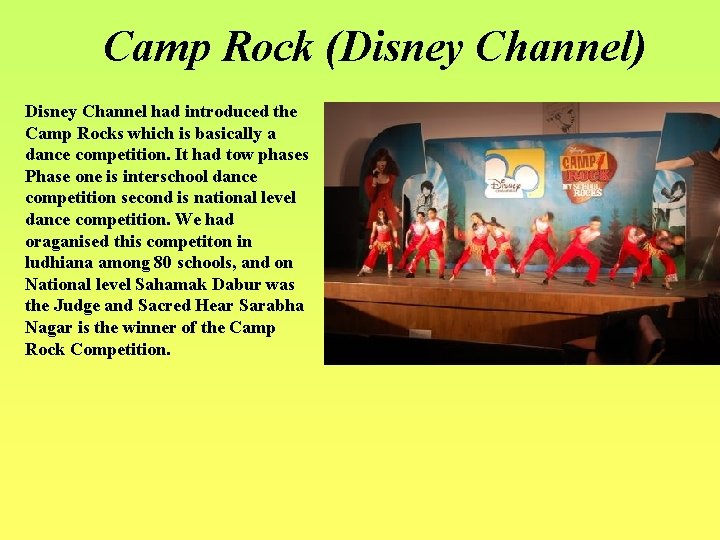 Camp Rock (Disney Channel)

Disney Channel had introduced the Camp Rocks which is basically a dance competition. It had tow phases Phase one is interschool dance competition second is national level dance competition. We had oraganised this competiton in ludhiana among 80 schools, and on National level Sahamak Dabur was the Judge and Sacred Hear Sarabha Nagar is the winner of the Camp Rock Competition.

Disney Channel

Disney
CAMP ROCK
MY SCHOOL ROCKS